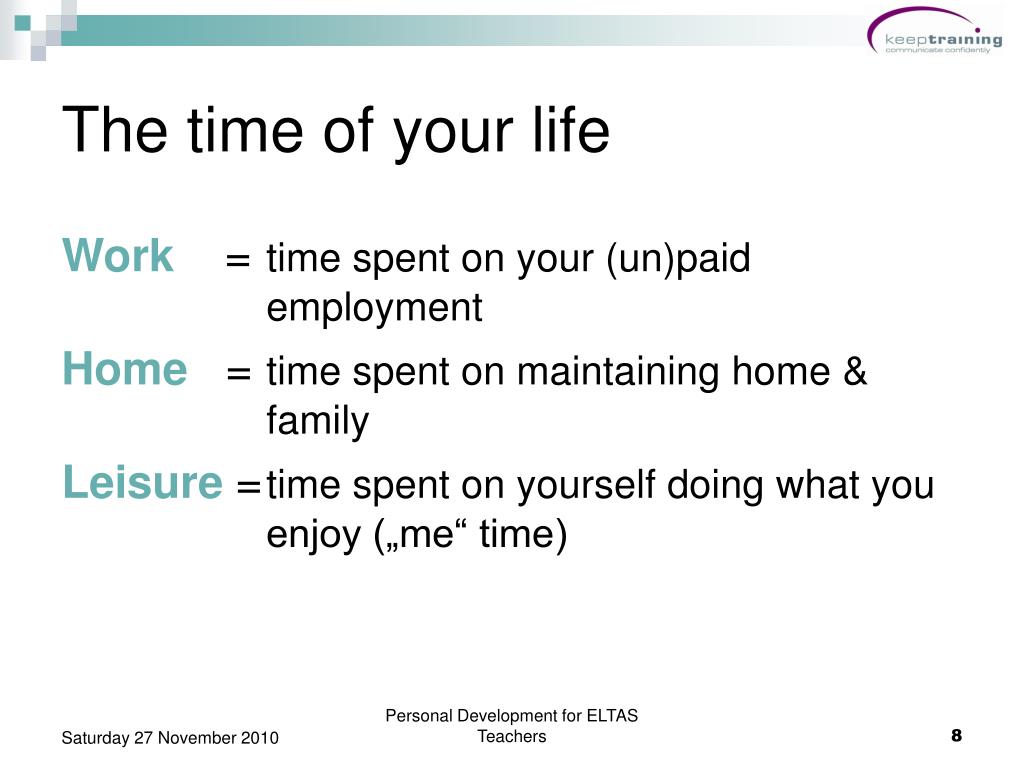 keeptraining
communicate confidently

The time of your life

Work = time spent on your (un)paid employment

Home = time spent on maintaining home & family

Leisure = time spent on yourself doing what you enjoy („me“ time)

Saturday 27 November 2010

Personal Development for ELTAS Teachers

8